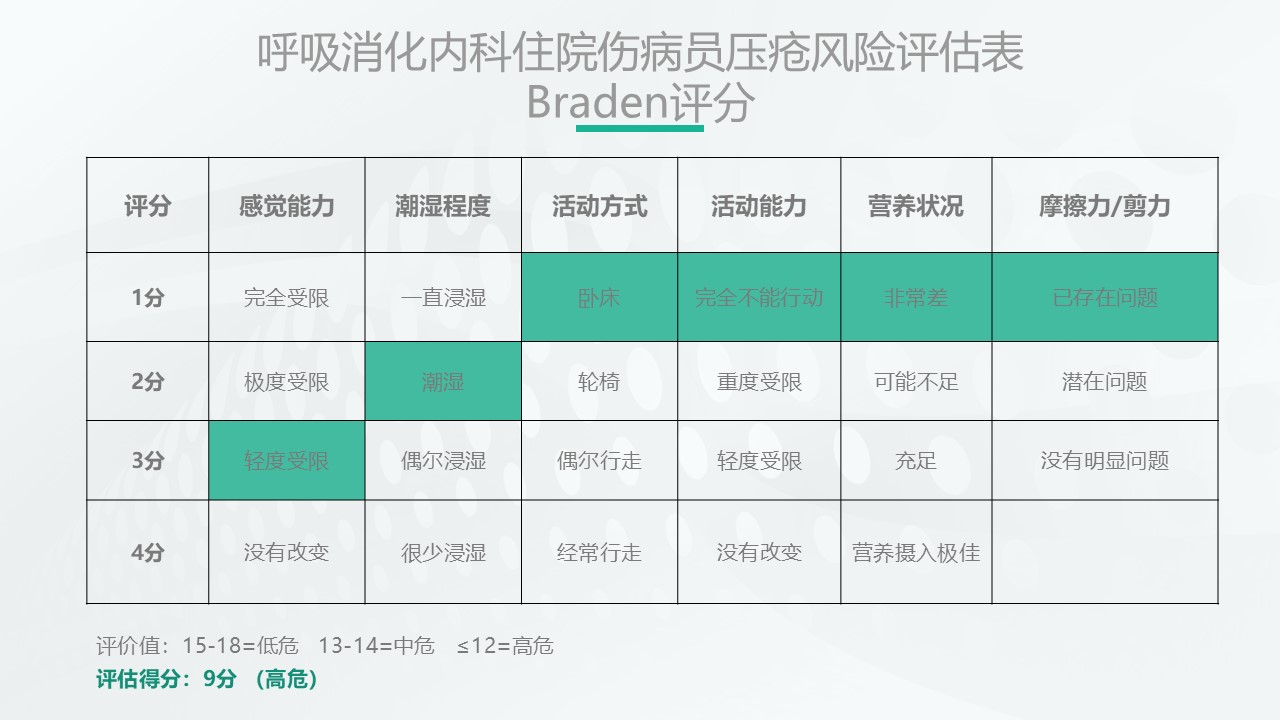 呼吸消化内科住院伤病员压疮风险评估表
Braden评分

| 评分 | 感觉能力 | 潮湿程度 | 活动方式 | 活动能力 | 营养状况 | 摩擦力/剪力 |
|---|---|---|---|---|---|---|
| 1分 | 完全受限 | 一直浸湿 | 卧床 | 完全不能行动 | 非常差 | 已存在问题 |
| 2分 | 极度受限 | 潮湿 | 轮椅 | 重度受限 | 可能不足 | 潜在问题 |
| 3分 | 轻度受限 | 偶尔浸湿 | 偶尔行走 | 轻度受限 | 充足 | 没有明显问题 |
| 4分 | 没有改变 | 很少浸湿 | 经常行走 | 没有改变 | 营养摄入极佳 | |

评价值：15-18=低危　13-14=中危　≤12=高危
评估得分：9分 （高危）